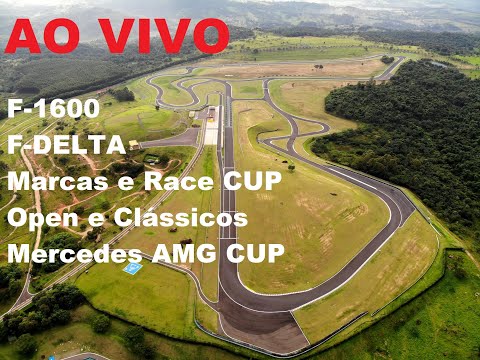 AO VIVO

F-1600
F-DELTA
Marcas e Race CUP
Open e Clássicos
Mercedes AMG CUP